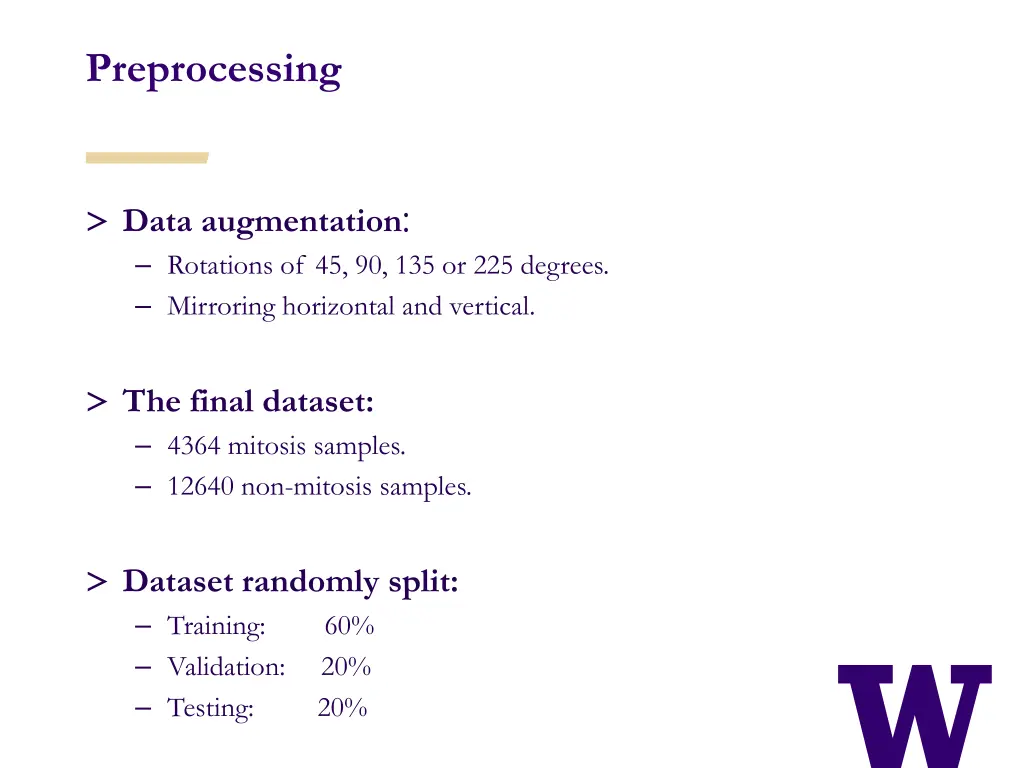 Preprocessing

> Data augmentation:
– Rotations of 45, 90, 135 or 225 degrees.
– Mirroring horizontal and vertical.

> The final dataset:
– 4364 mitosis samples.
– 12640 non-mitosis samples.

> Dataset randomly split:
– Training: 60%
– Validation: 20%
– Testing: 20%

W